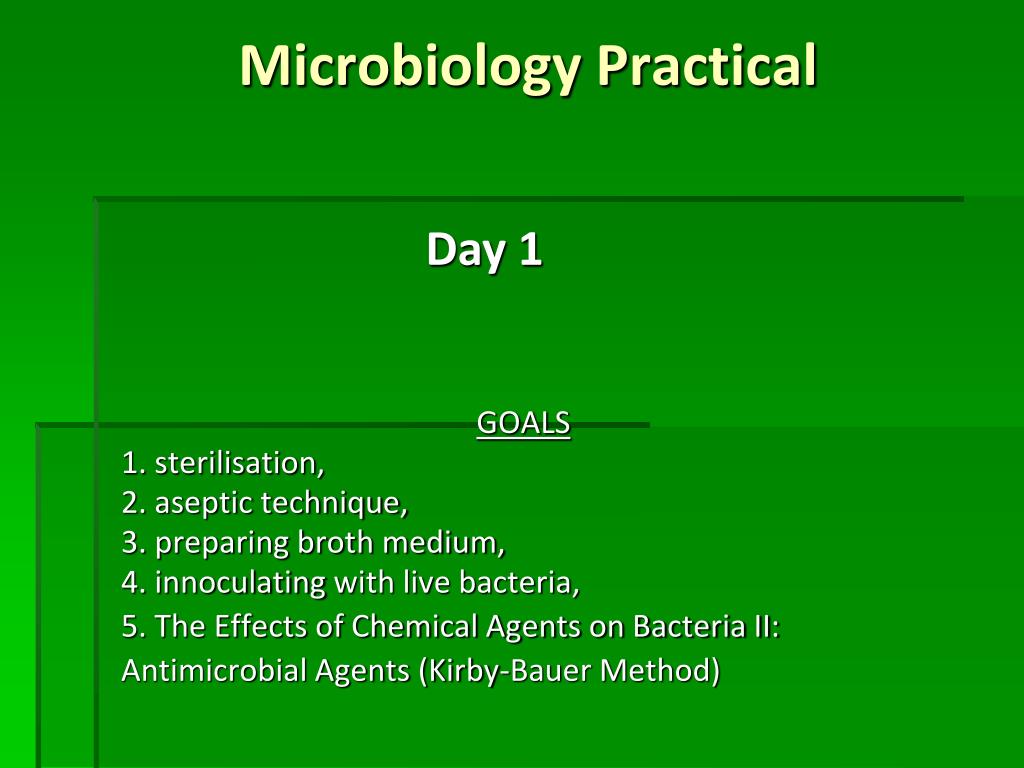 Microbiology Practical

Day 1

GOALS

1. sterilisation,
2. aseptic technique,
3. preparing broth medium,
4. innoculating with live bacteria,
5. The Effects of Chemical Agents on Bacteria II: Antimicrobial Agents (Kirby-Bauer Method)